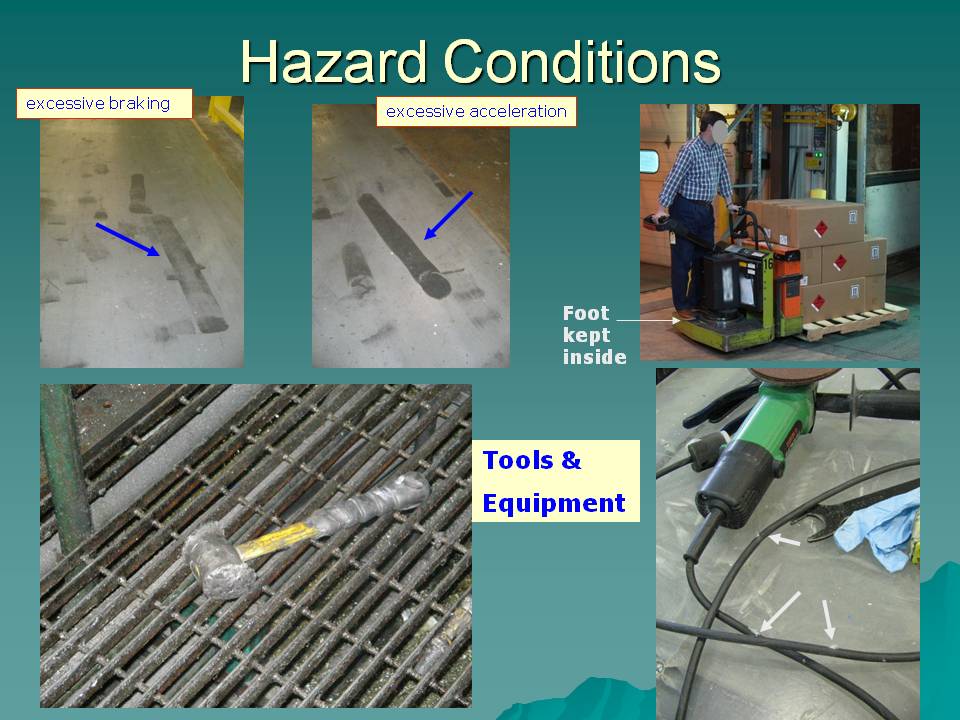 Hazard Conditions

excessive braking

excessive acceleration

Foot kept inside

Tools & Equipment